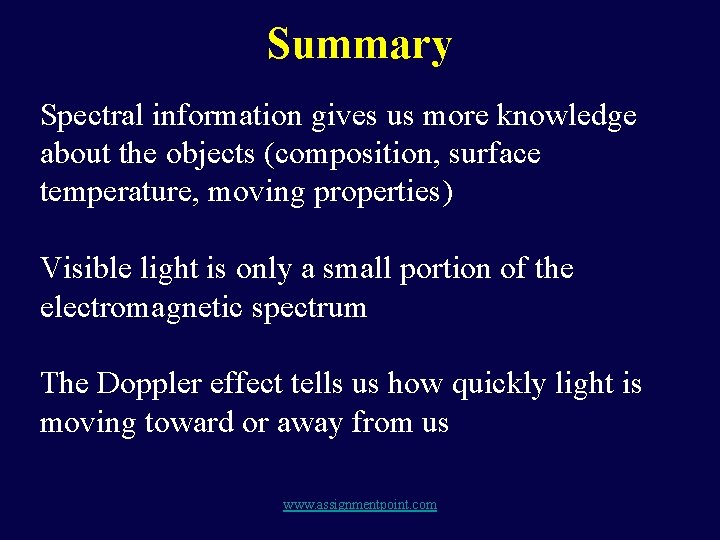 Summary

Spectral information gives us more knowledge about the objects (composition, surface temperature, moving properties)

Visible light is only a small portion of the electromagnetic spectrum

The Doppler effect tells us how quickly light is moving toward or away from us

www.assignmentpoint.com